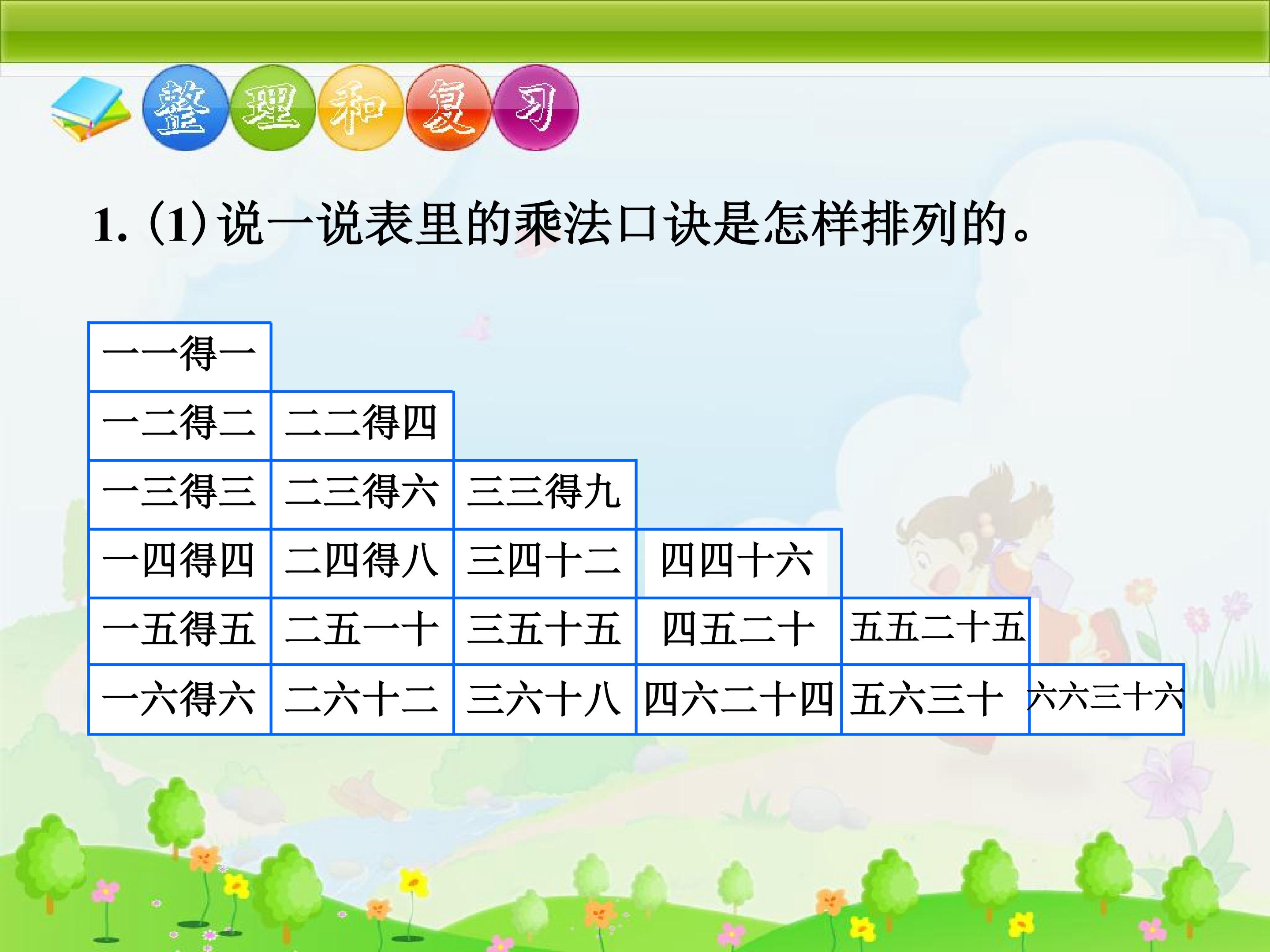 整理和复习

1. (1) 说一说表里的乘法口诀是怎样排列的。

| | | | | | |
|---|---|---|---|---|---|
| 一一得一 | | | | | |
| 一二得二 | 二二得四 | | | | |
| 一三得三 | 二三得六 | 三三得九 | | | |
| 一四得四 | 二四得八 | 三四十二 | 四四十六 | | |
| 一五得五 | 二五一十 | 三五十五 | 四五二十 | 五五二十五 | |
| 一六得六 | 二六十二 | 三六十八 | 四六二十四 | 五六三十 | 六六三十六 |